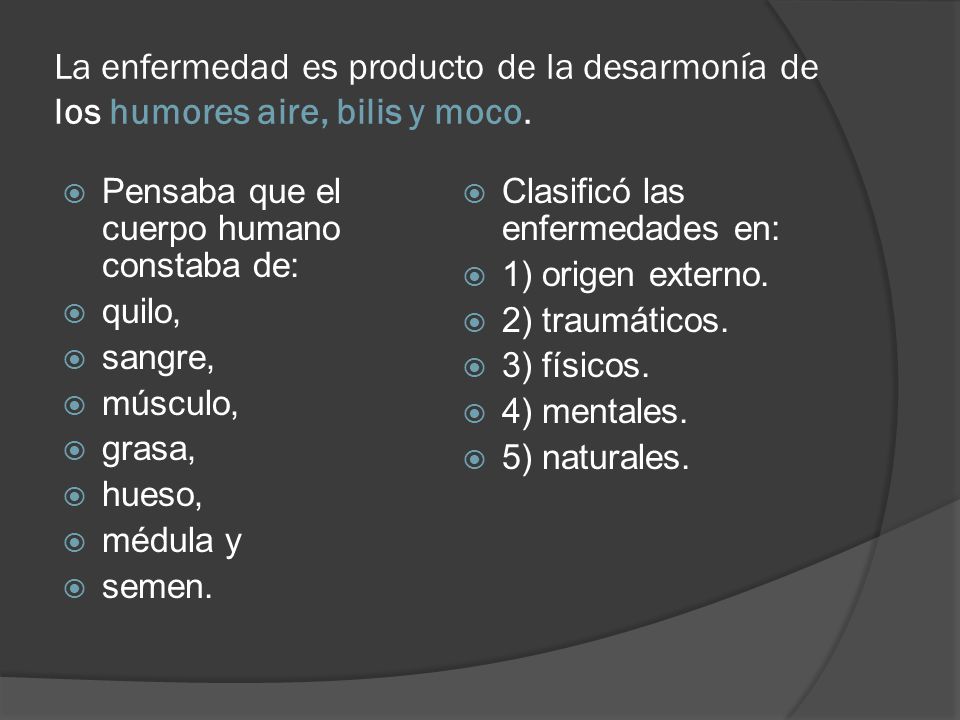 La enfermedad es producto de la desarmonía de los humores aire, bilis y moco.

Pensaba que el cuerpo humano constaba de:
quilo,
sangre,
músculo,
grasa,
hueso,
médula y
semen.

Clasificó las enfermedades en:
1) origen externo.
2) traumáticos.
3) físicos.
4) mentales.
5) naturales.